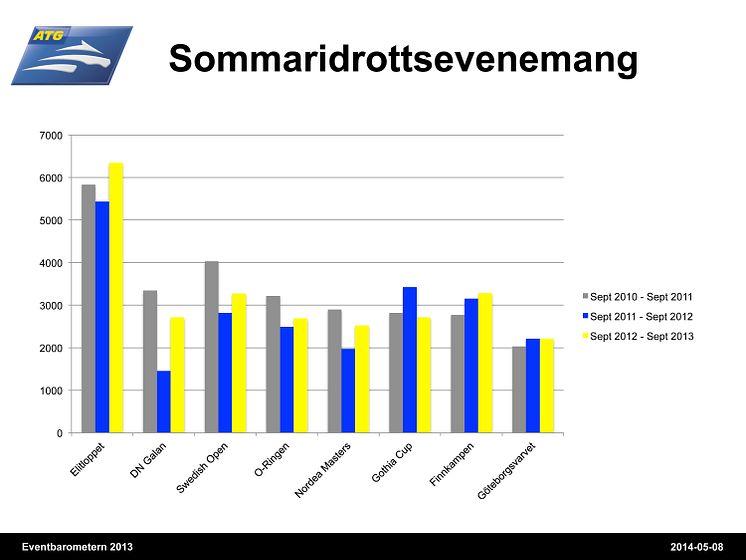 ATG

Sommaridrottsevenemang

7000
6000
5000
4000
3000
2000
1000
0

Elitloppet
DN Galan
Swedish Open
O-Ringen
Nordea Masters
Gothia Cup
Finnkampen
Göteborgsvarvet

Sept 2010 - Sept 2011
Sept 2011 - Sept 2012
Sept 2012 - Sept 2013

Eventbarometern 2013

2014-05-08